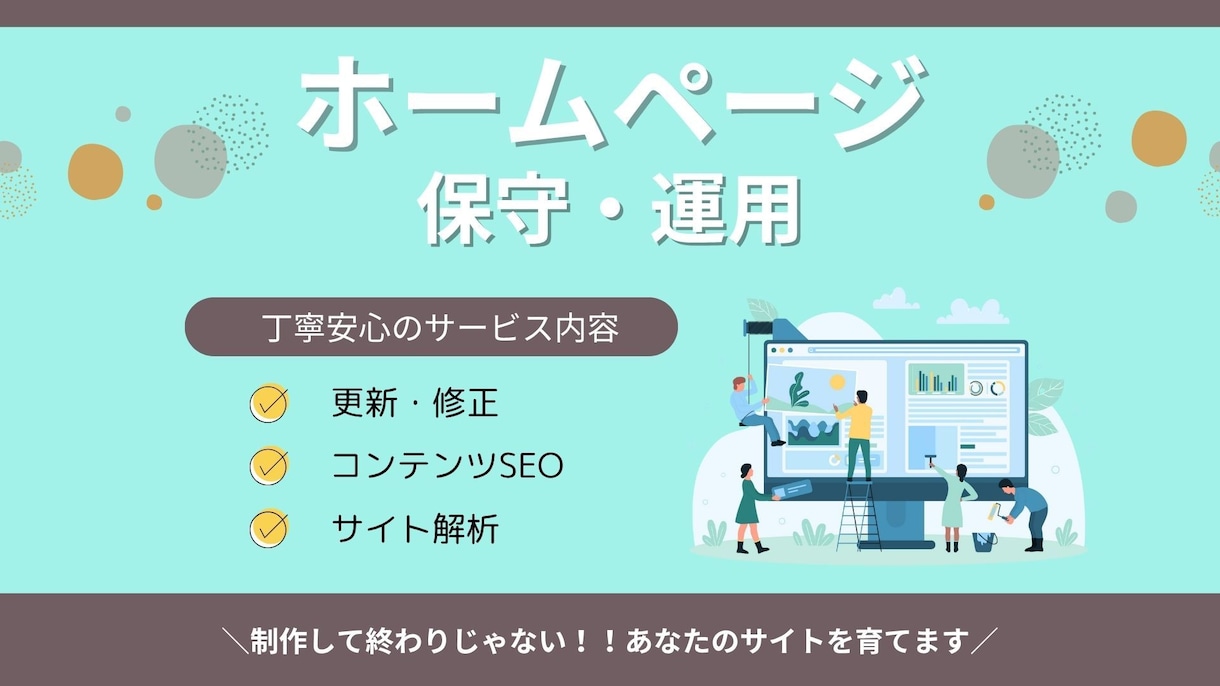 ホームページ
保守・運用

丁寧安心のサービス内容

更新・修正

コンテンツSEO

サイト解析

＼制作して終わりじゃない！！あなたのサイトを育てます／